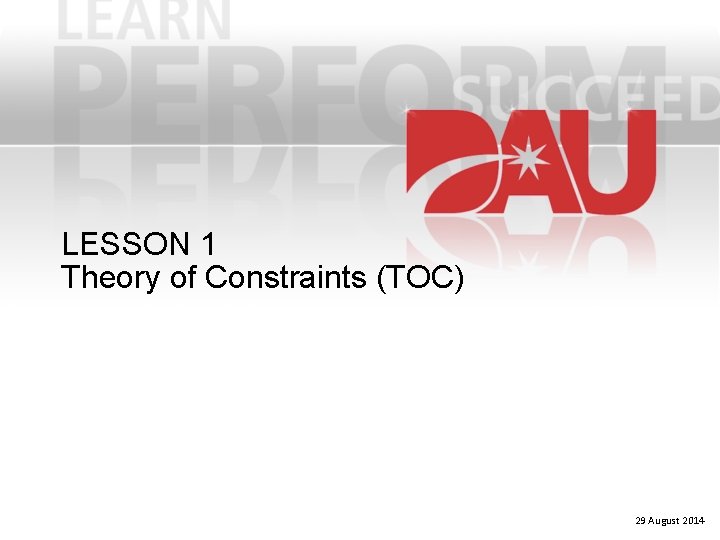 LEARN
PERFORM
SUCCEED
DAU

LESSON 1
Theory of Constraints (TOC)

29 August 2014